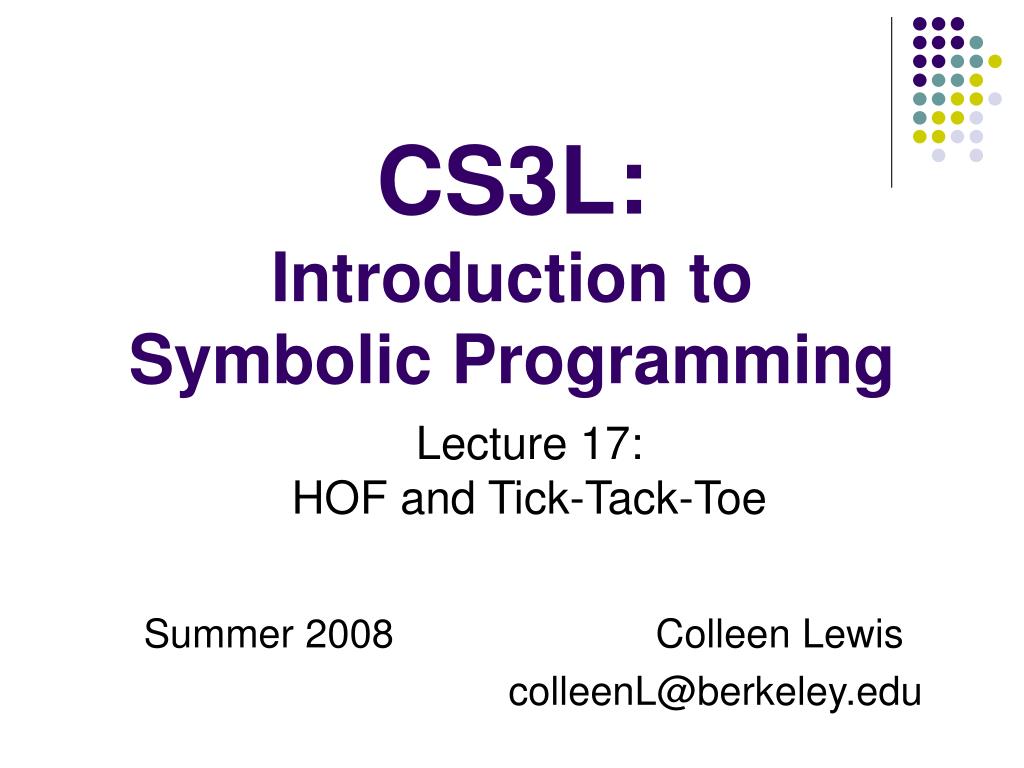 CS3L:
Introduction to
Symbolic Programming

Lecture 17:
HOF and Tick-Tack-Toe

Summer 2008

Colleen Lewis
colleenL@berkeley.edu